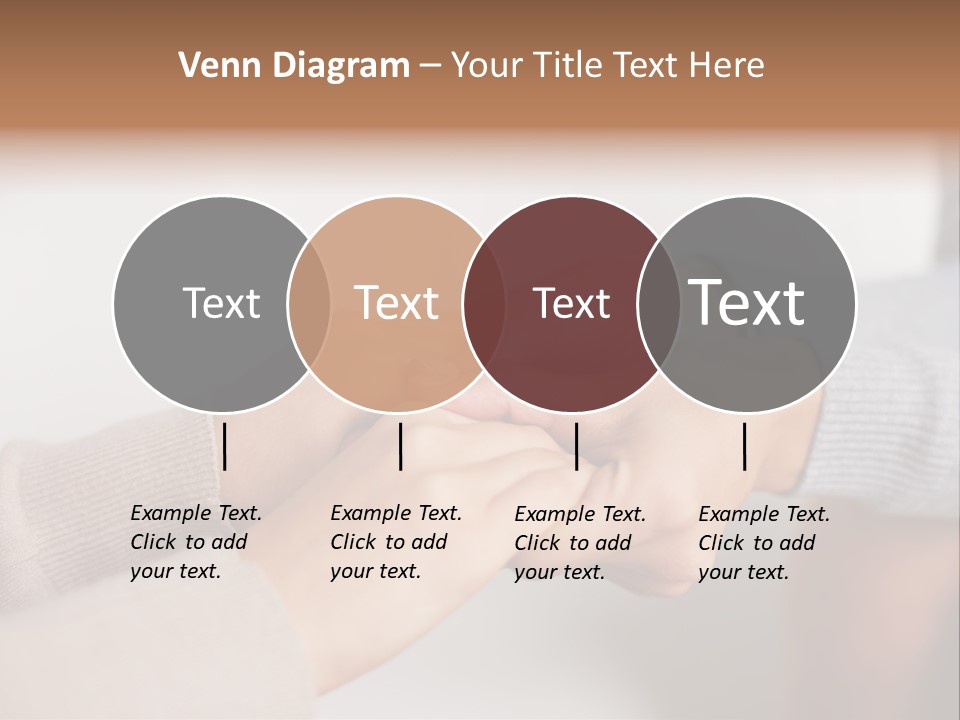 Venn Diagram – Your Title Text Here

Text

Text

Text

Text

Example Text. Click to add your text.

Example Text. Click to add your text.

Example Text. Click to add your text.

Example Text. Click to add your text.